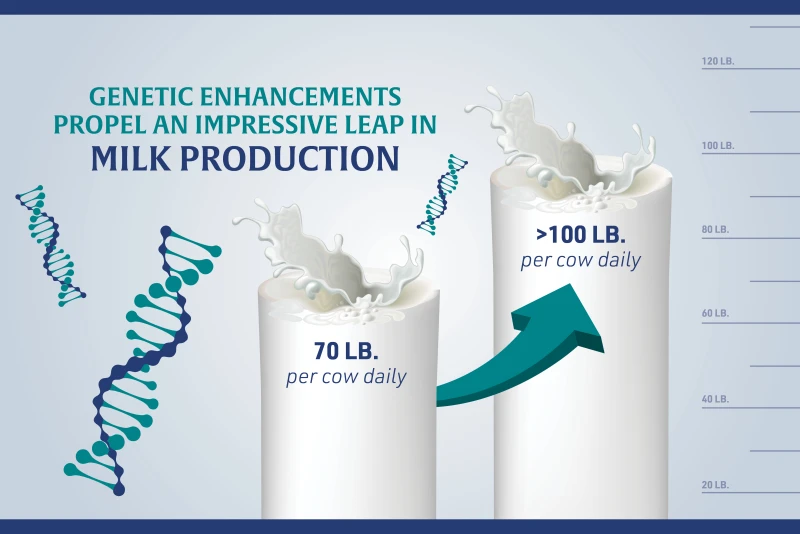 GENETIC ENHANCEMENTS PROPEL AN IMPRESSIVE LEAP IN MILK PRODUCTION

70 LB.
per cow daily

>100 LB.
per cow daily

120 LB.
100 LB.
80 LB.
60 LB.
40 LB.
20 LB.